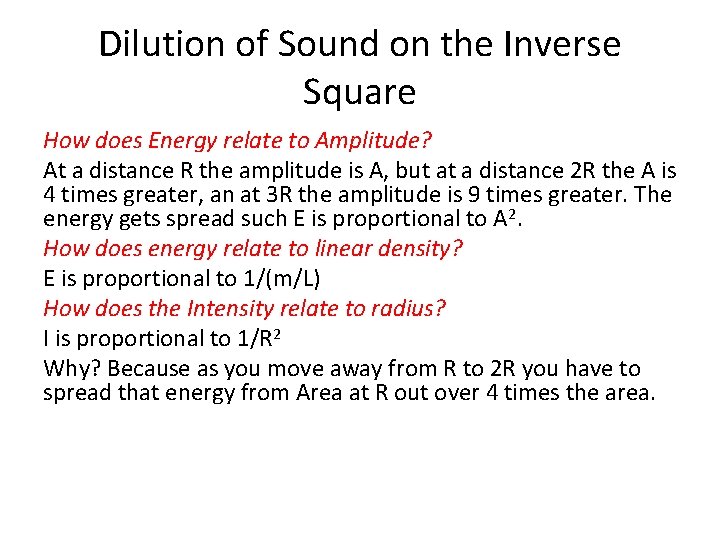 Dilution of Sound on the Inverse Square

How does Energy relate to Amplitude?

At a distance R the amplitude is A, but at a distance 2R the A is 4 times greater, an at 3R the amplitude is 9 times greater. The energy gets spread such E is proportional to $A^2$.

How does energy relate to linear density?

E is proportional to 1/(m/L)

How does the Intensity relate to radius?

I is proportional to $1/R^2$

Why? Because as you move away from R to 2R you have to spread that energy from Area at R out over 4 times the area.